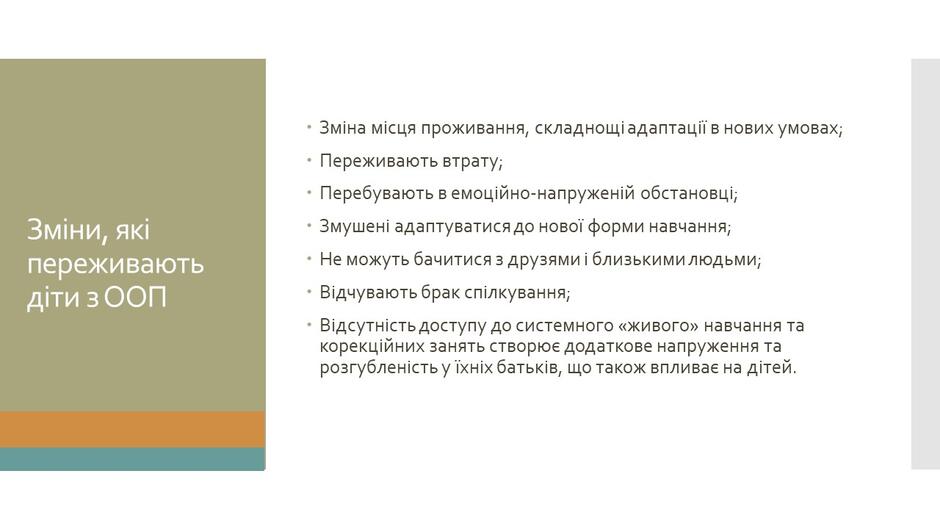 Зміни, які переживають діти з ООП

• Зміна місця проживання, складнощі адаптації в нових умовах;

• Переживають втрату;

• Перебувають в емоційно-напруженій обстановці;

• Змушені адаптуватися до нової форми навчання;

• Не можуть бачитися з друзями і близькими людьми;

• Відчувають брак спілкування;

• Відсутність доступу до системного «живого» навчання та корекційних занять створює додаткове напруження та розгубленість у їхніх батьків, що також впливає на дітей.